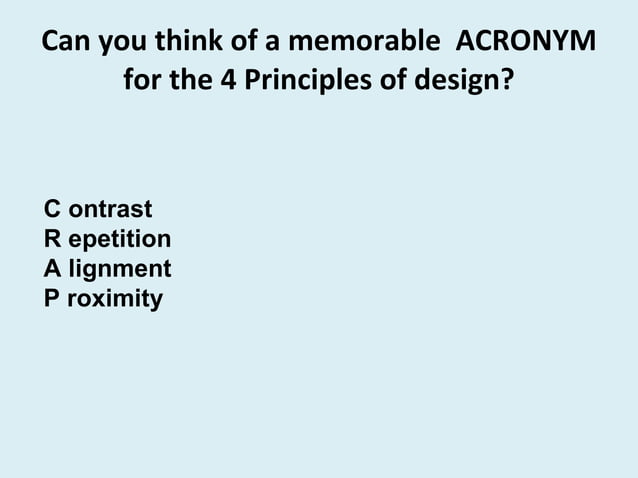 Can you think of a memorable ACRONYM for the 4 Principles of design?

C ontrast
R epetition
A lignment
P roximity